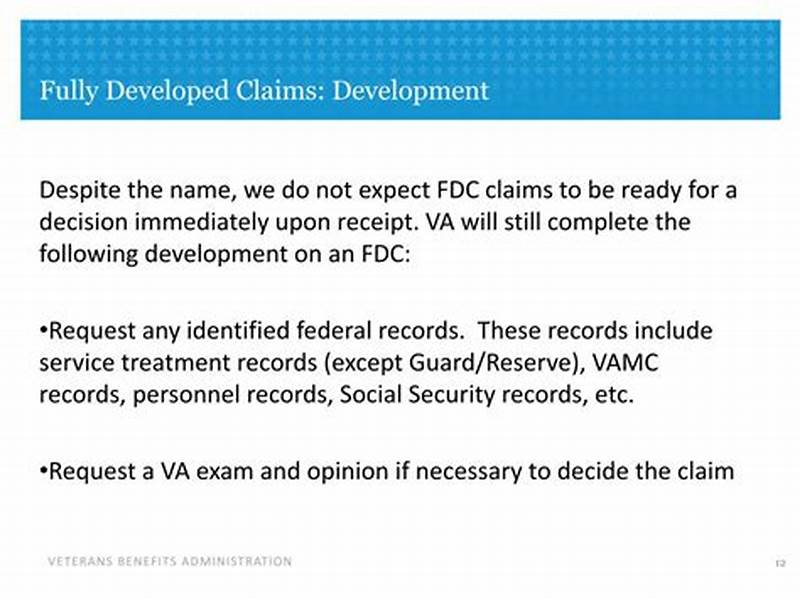 Fully Developed Claims: Development

Despite the name, we do not expect FDC claims to be ready for a decision immediately upon receipt. VA will still complete the following development on an FDC:

•Request any identified federal records. These records include service treatment records (except Guard/Reserve), VAMC records, personnel records, Social Security records, etc.

•Request a VA exam and opinion if necessary to decide the claim

VETERANS BENEFITS ADMINISTRATION

12